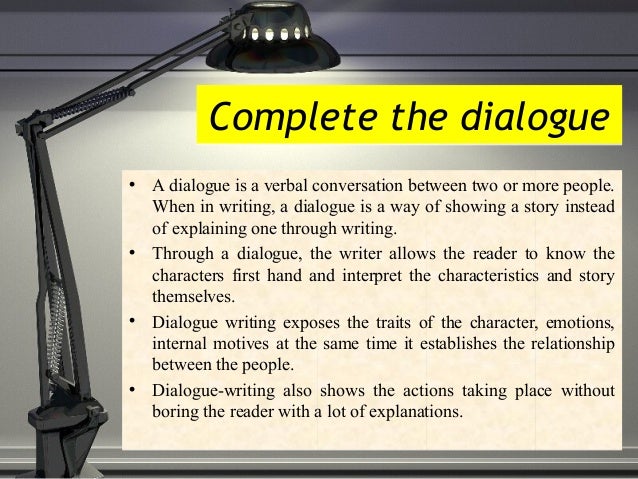 Complete the dialogue

• A dialogue is a verbal conversation between two or more people. When in writing, a dialogue is a way of showing a story instead of explaining one through writing.

• Through a dialogue, the writer allows the reader to know the characters first hand and interpret the characteristics and story themselves.

• Dialogue writing exposes the traits of the character, emotions, internal motives at the same time it establishes the relationship between the people.

• Dialogue-writing also shows the actions taking place without boring the reader with a lot of explanations.